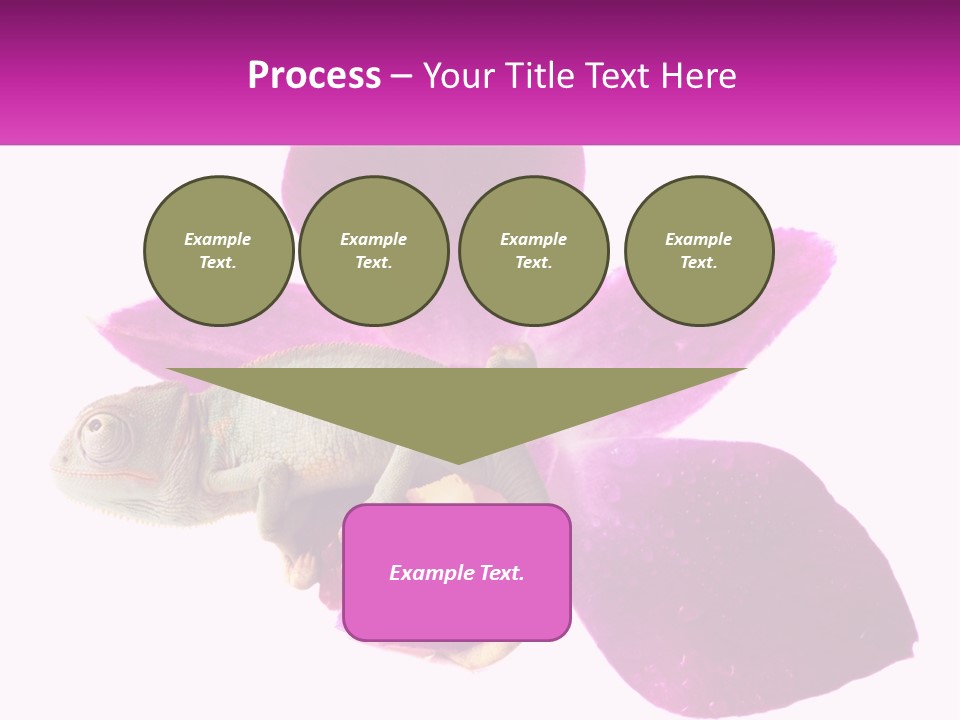 Process – Your Title Text Here

Example Text.

Example Text.

Example Text.

Example Text.

Example Text.